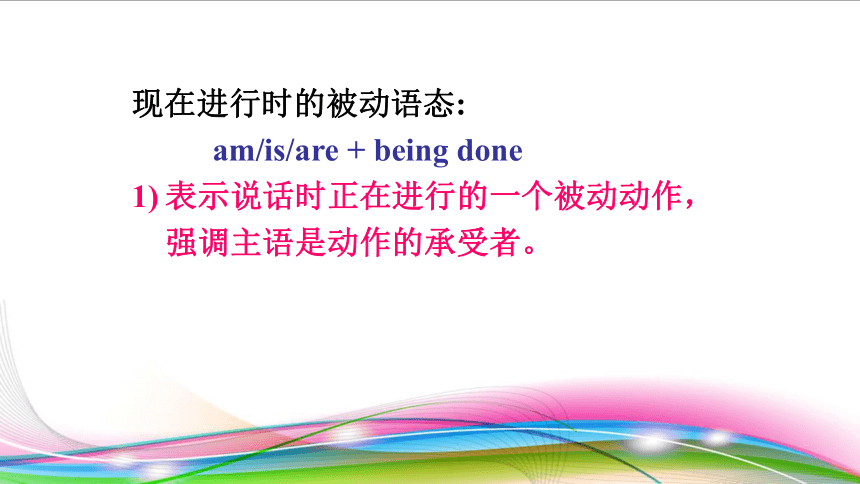 现在进行时的被动语态:

am/is/are + being done

1) 表示说话时正在进行的一个被动动作，强调主语是动作的承受者。